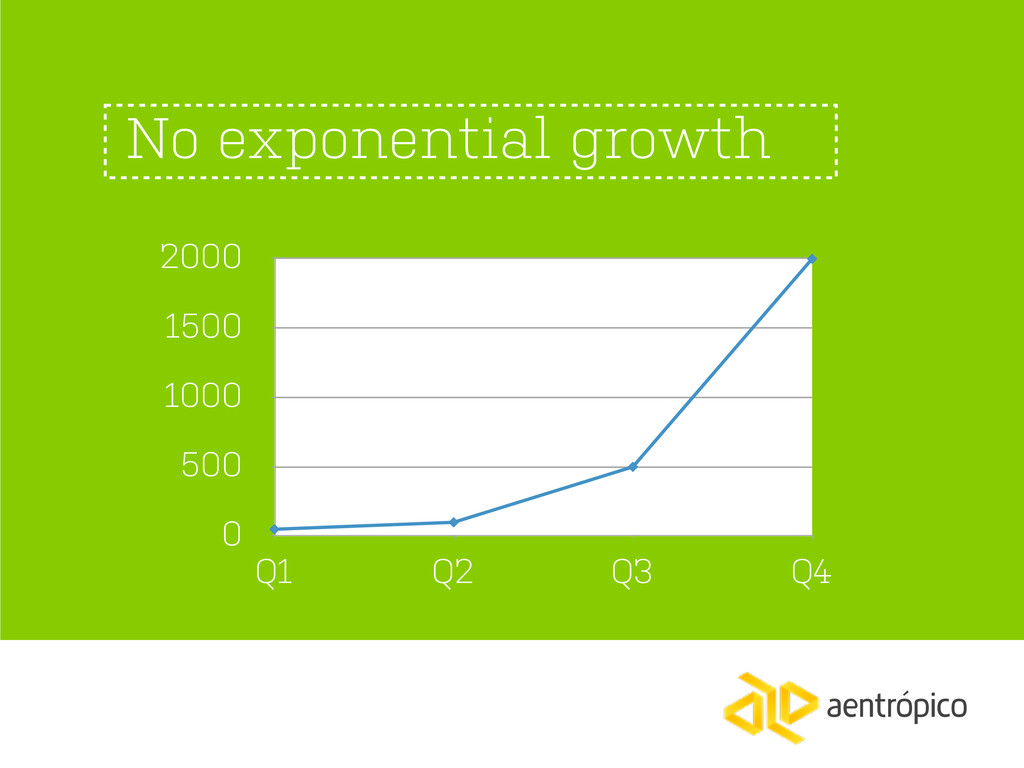 No exponential growth

2000
1500
1000
500
0

Q1 Q2 Q3 Q4

aentrópico